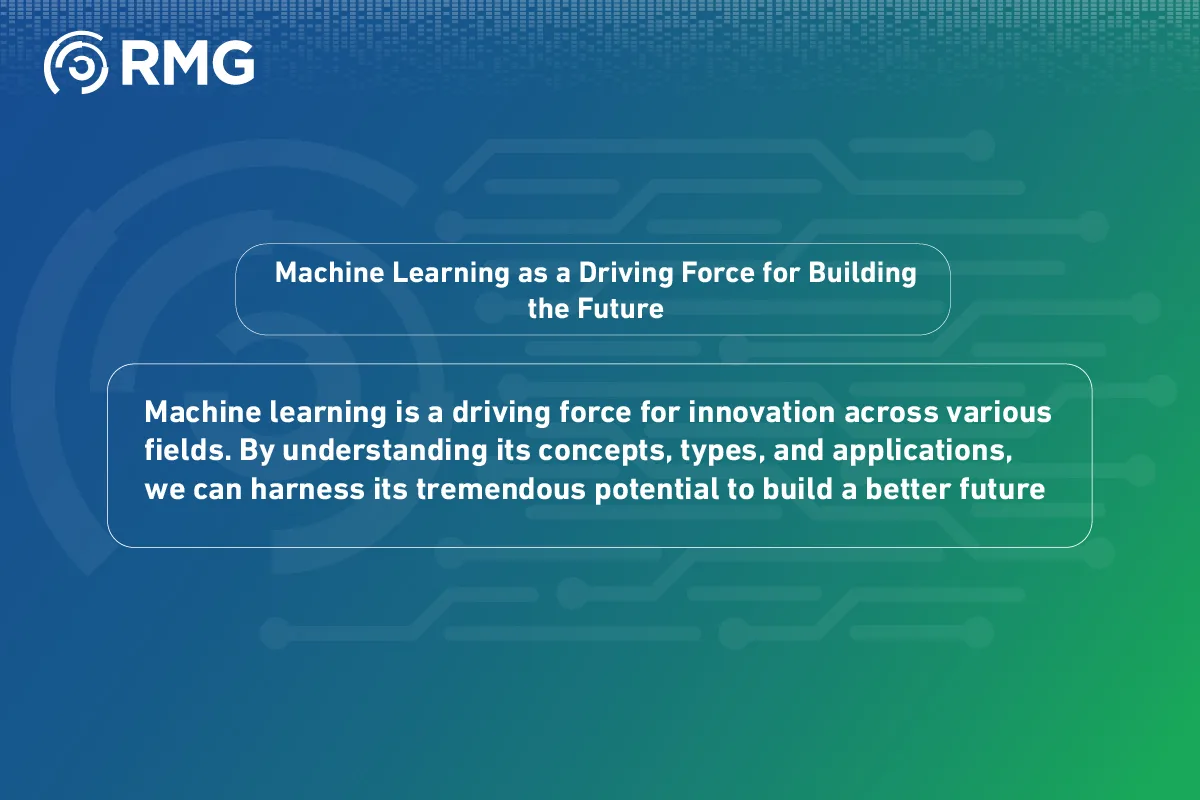 RMG

Machine Learning as a Driving Force for Building the Future

Machine learning is a driving force for innovation across various fields. By understanding its concepts, types, and applications, we can harness its tremendous potential to build a better future